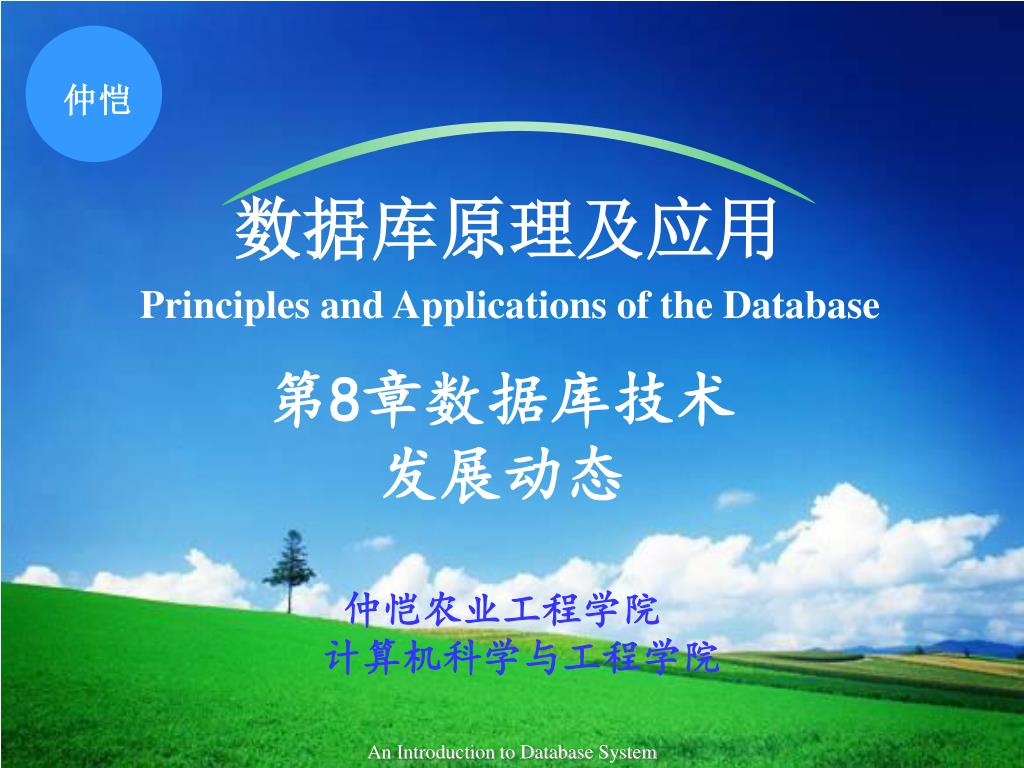 仲恺

数据库原理及应用

Principles and Applications of the Database

第8章数据库技术
发展动态

仲恺农业工程学院
计算机科学与工程学院

An Introduction to Database System